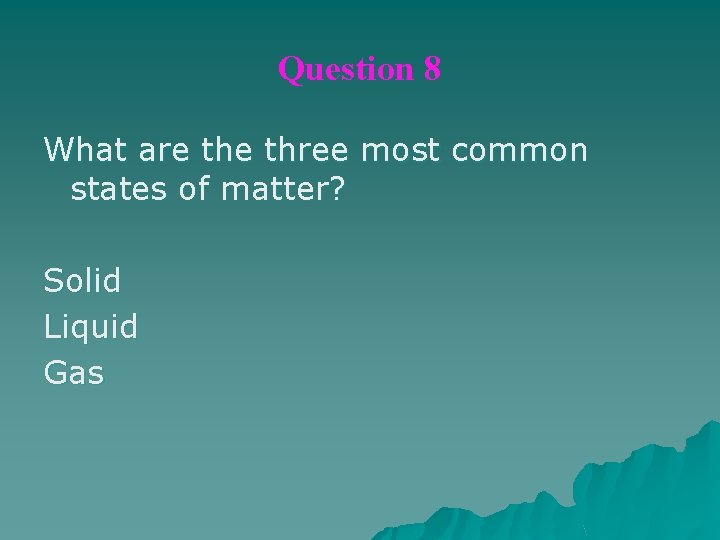 Question 8

What are the three most common states of matter?

Solid
Liquid
Gas